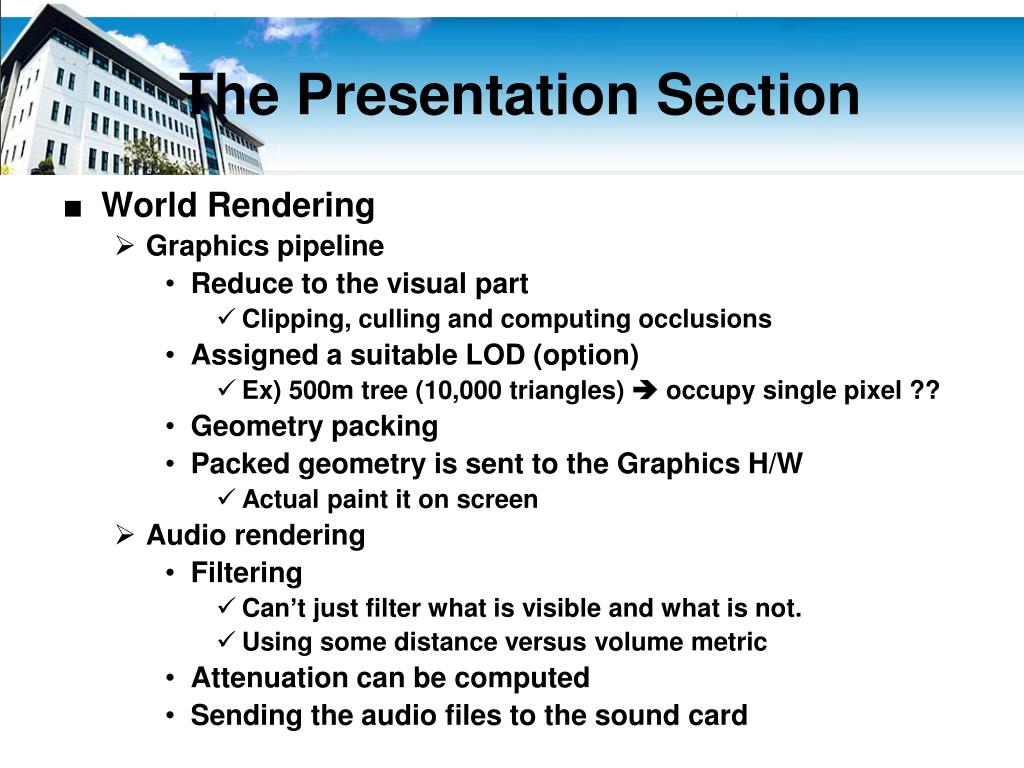 The Presentation Section

■ World Rendering

➢ Graphics pipeline

• Reduce to the visual part

✓ Clipping, culling and computing occlusions

• Assigned a suitable LOD (option)

✓ Ex) 500m tree (10,000 triangles) ➔ occupy single pixel ??

• Geometry packing

• Packed geometry is sent to the Graphics H/W

✓ Actual paint it on screen

➢ Audio rendering

• Filtering

✓ Can't just filter what is visible and what is not.

✓ Using some distance versus volume metric

• Attenuation can be computed

• Sending the audio files to the sound card